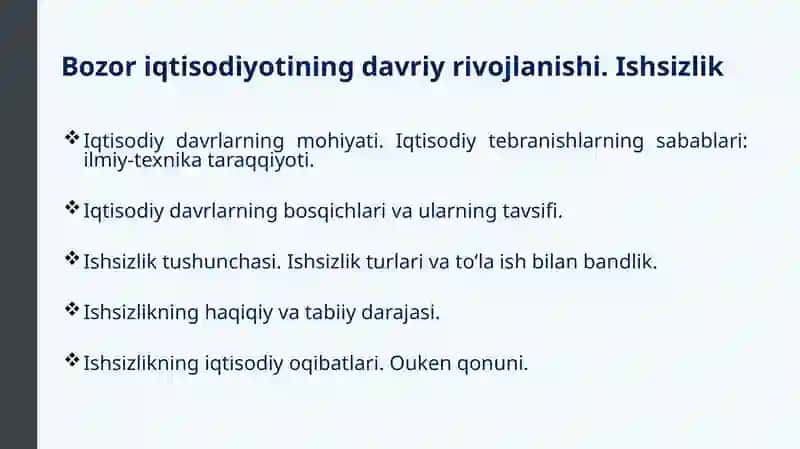 Bozor iqtisodiyotining davriy rivojlanishi. Ishsizlik

❖ Iqtisodiy davrlarning mohiyati. Iqtisodiy tebranishlarning sabablari: ilmiy-texnika taraqqiyoti.

❖ Iqtisodiy davrlarning bosqichlari va ularning tavsifi.

❖ Ishsizlik tushunchasi. Ishsizlik turlari va to'la ish bilan bandlik.

❖ Ishsizlikning haqiqiy va tabiiy darajasi.

❖ Ishsizlikning iqtisodiy oqibatlari. Ouken qonuni.